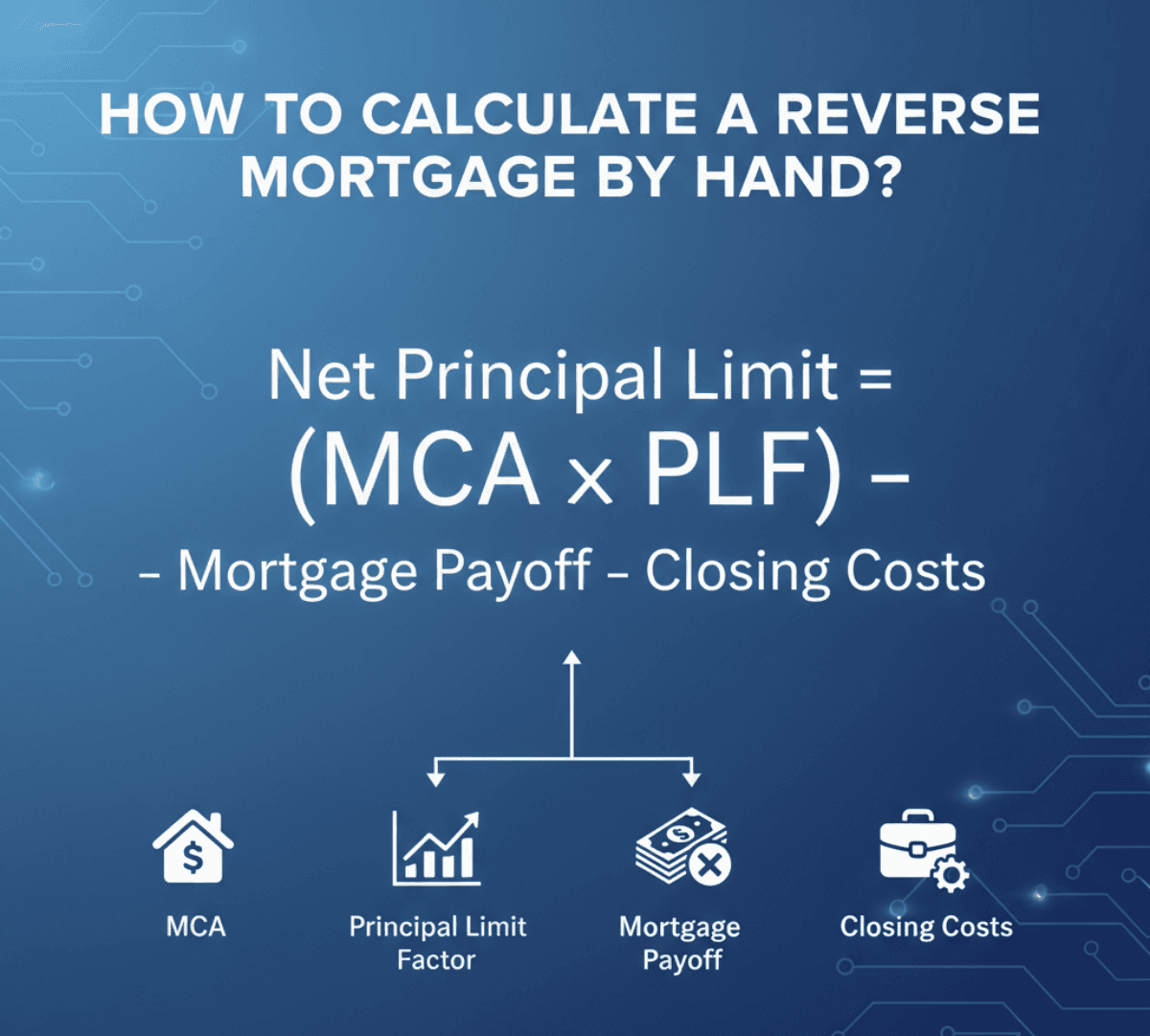 HOW TO CALCULATE A REVERSE MORTGAGE BY HAND?

Net Principal Limit =
(MCA x PLF) –
– Mortgage Payoff – Closing Costs

MCA

Principal Limit Factor

Mortgage Payoff

Closing Costs